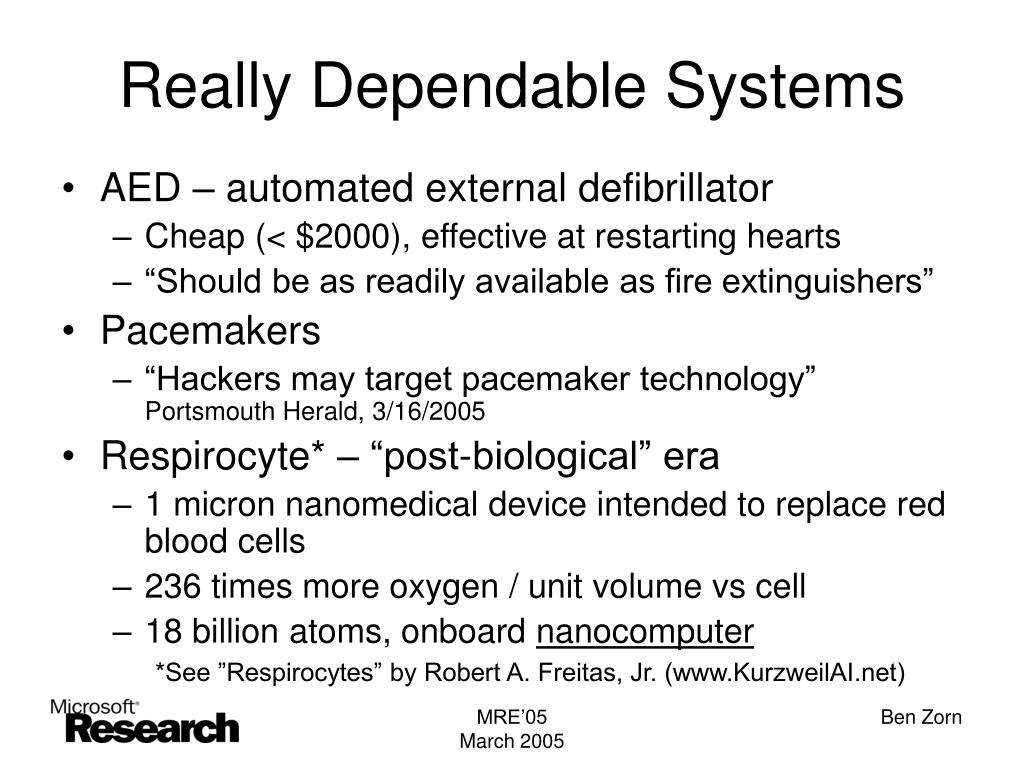 Really Dependable Systems

• AED – automated external defibrillator
  – Cheap (< \$2000), effective at restarting hearts
  – “Should be as readily available as fire extinguishers”
• Pacemakers
  – “Hackers may target pacemaker technology” Portsmouth Herald, 3/16/2005
• Respirocyte* – “post-biological” era
  – 1 micron nanomedical device intended to replace red blood cells
  – 236 times more oxygen / unit volume vs cell
  – 18 billion atoms, onboard nanocomputer

*See ”Respirocytes” by Robert A. Freitas, Jr. (www.KurzweilAI.net)

Microsoft® Research

MRE’05
March 2005

Ben Zorn